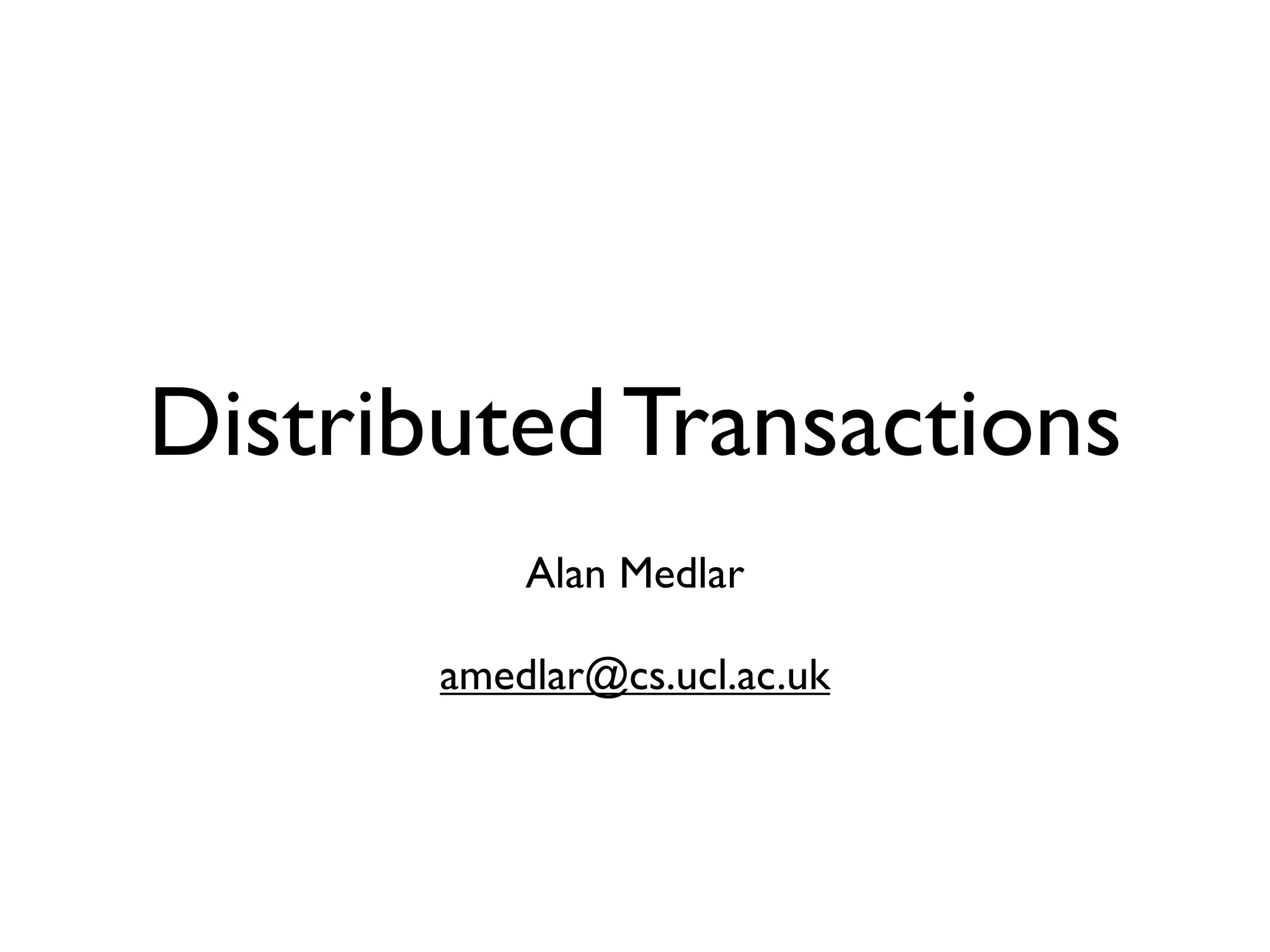 Distributed Transactions

Alan Medlar

amedlar@cs.ucl.ac.uk